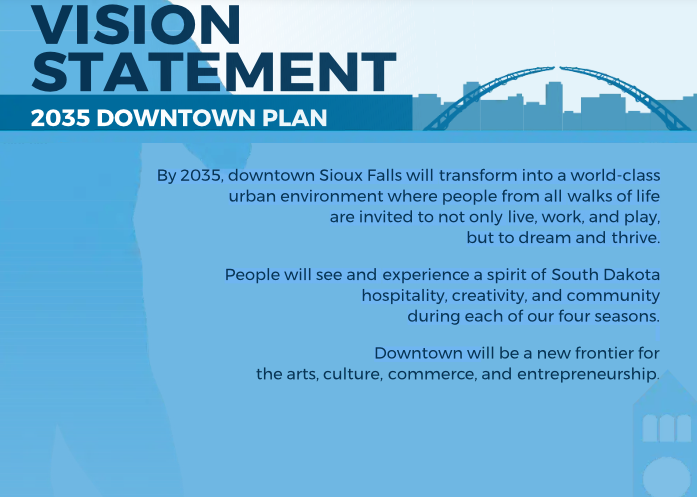 VISION STATEMENT

2035 DOWNTOWN PLAN

By 2035, downtown Sioux Falls will transform into a world-class urban environment where people from all walks of life are invited to not only live, work, and play, but to dream and thrive.

People will see and experience a spirit of South Dakota hospitality, creativity, and community during each of our four seasons.

Downtown will be a new frontier for the arts, culture, commerce, and entrepreneurship.